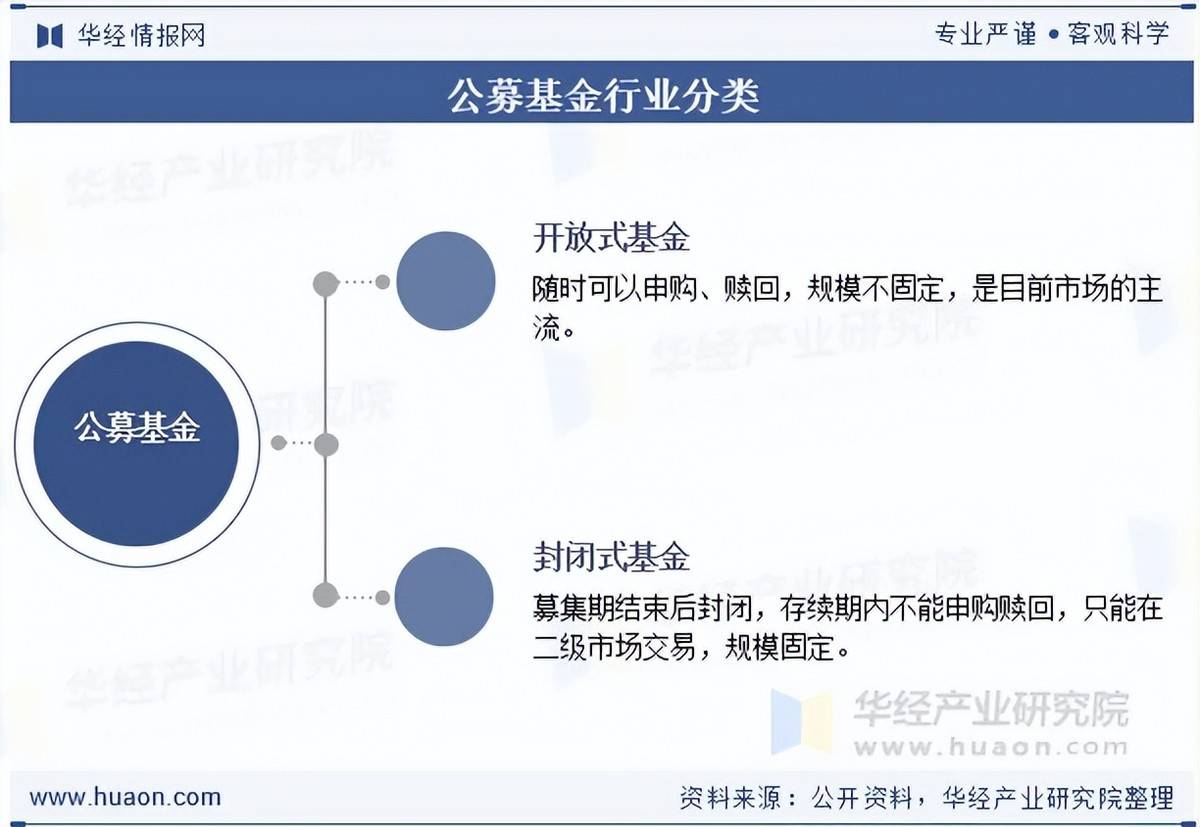 华经情报网

专业严谨 • 客观科学

公募基金行业分类

公募基金

开放式基金

随时可以申购、赎回，规模不固定，是目前市场的主流。

封闭式基金

募集期结束后封闭，存续期内不能申购赎回，只能在二级市场交易，规模固定。

华经产业研究院
www.huaon.com

www.huaon.com

资料来源：公开资料，华经产业研究院整理